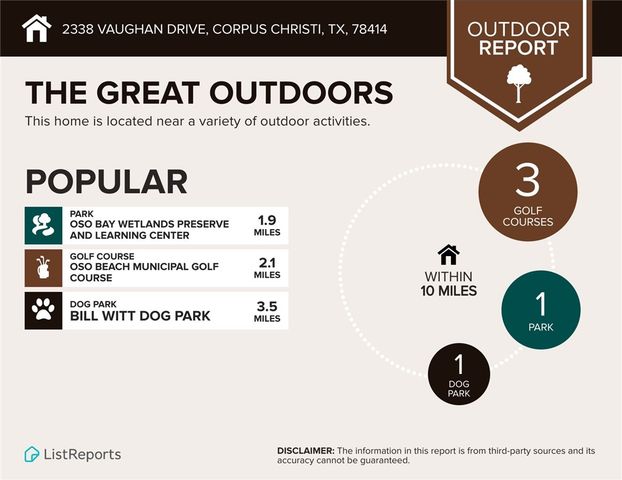 2338 VAUGHAN DRIVE, CORPUS CHRISTI, TX, 78414

OUTDOOR REPORT

THE GREAT OUTDOORS

This home is located near a variety of outdoor activities.

POPULAR

PARK
OSO BAY WETLANDS PRESERVE AND LEARNING CENTER
1.9 MILES

GOLF COURSE
OSO BEACH MUNICIPAL GOLF COURSE
2.1 MILES

DOG PARK
BILL WITT DOG PARK
3.5 MILES

3 GOLF COURSES

WITHIN 10 MILES

1 PARK

1 DOG PARK

ListReports

DISCLAIMER: The information in this report is from third-party sources and its accuracy cannot be guaranteed.